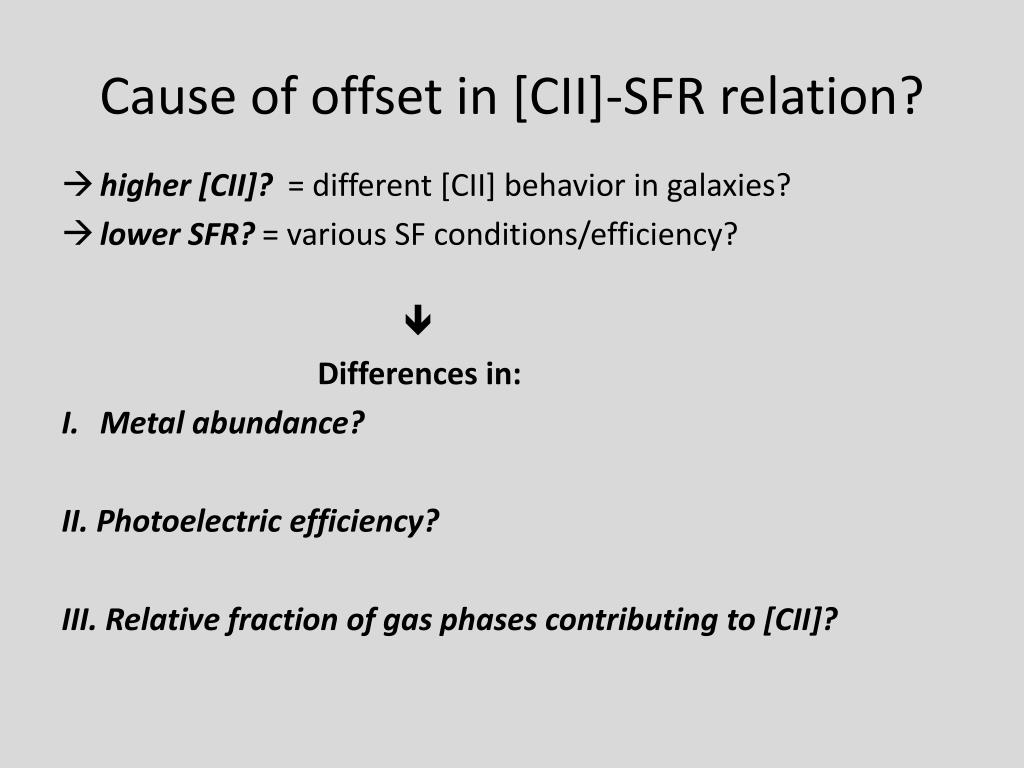 Cause of offset in [CII]-SFR relation?

→ higher [CII]? = different [CII] behavior in galaxies?
→ lower SFR? = various SF conditions/efficiency?

↓

Differences in:

I. Metal abundance?

II. Photoelectric efficiency?

III. Relative fraction of gas phases contributing to [CII]?